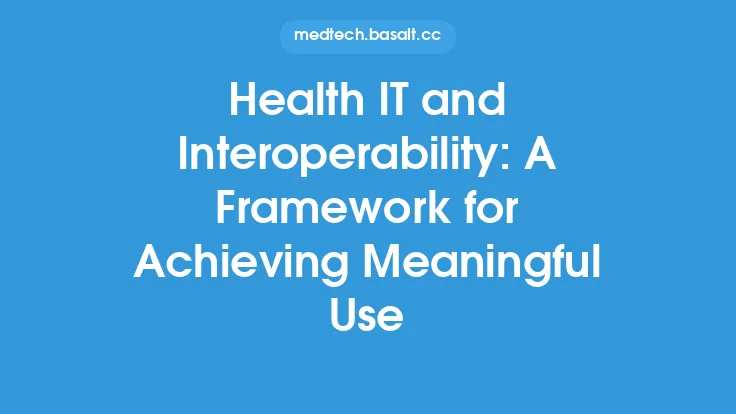 medtech.basalt.cc

Health IT and Interoperability: A Framework for Achieving Meaningful Use